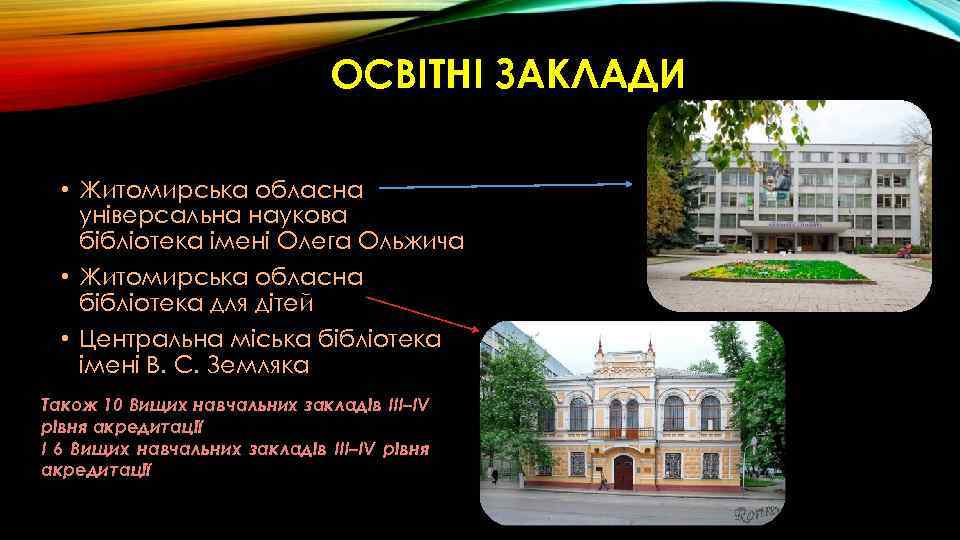 ОСВІТНІ ЗАКЛАДИ

• Житомирська обласна універсальна наукова бібліотека імені Олега Ольжича
• Житомирська обласна бібліотека для дітей
• Центральна міська бібліотека імені В. С. Земляка

Також 10 Вищих навчальних закладів III–IV рівня акредитації
і 6 Вищих навчальних закладів III–IV рівня акредитації